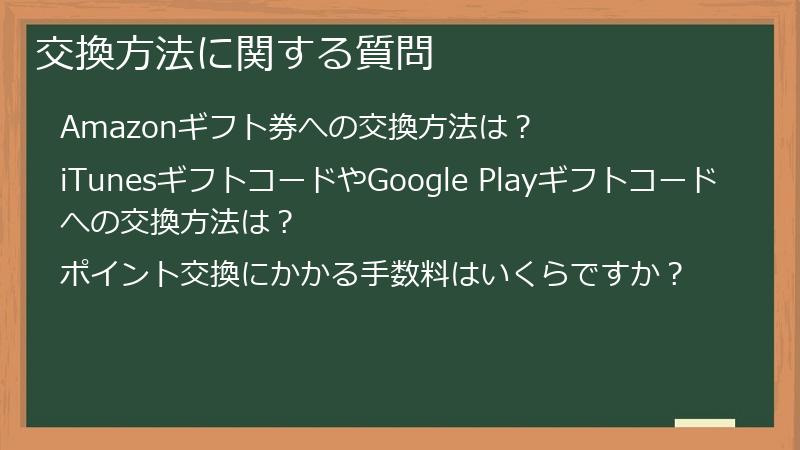 交換方法に関する質問

Amazonギフト券への交換方法は？

iTunesギフトコードやGoogle Playギフトコードへの交換方法は？

ポイント交換にかかる手数料はいくらですか？